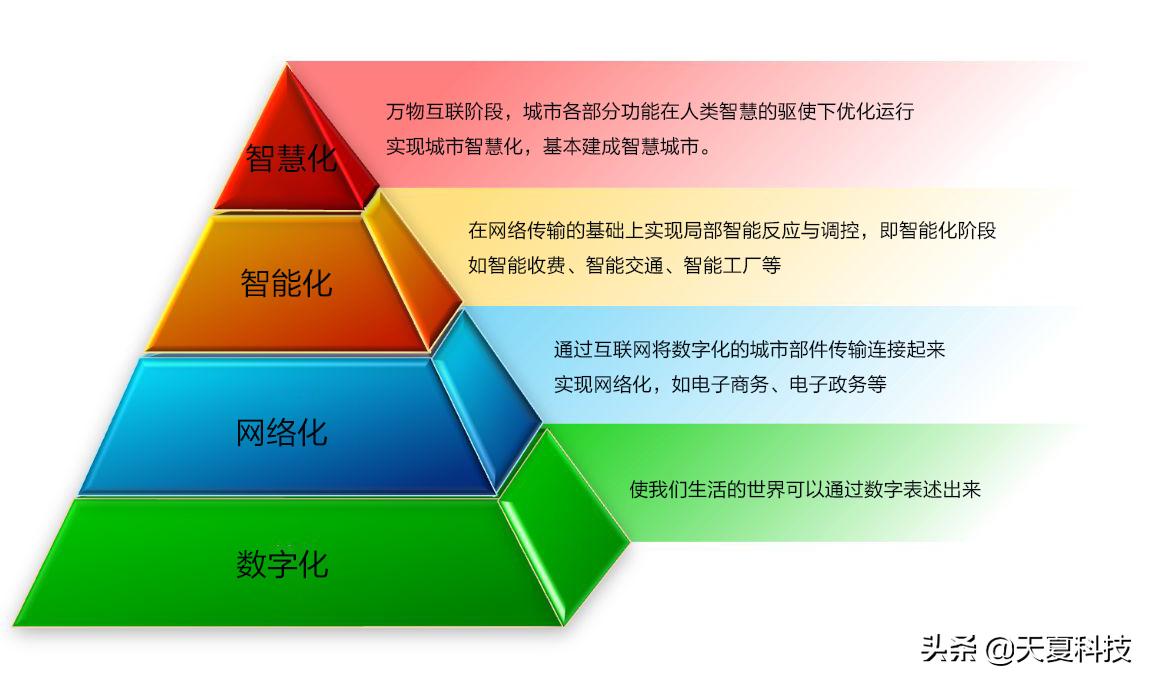 智慧化

万物互联阶段，城市各部分功能在人类智慧的驱使下优化运行
实现城市智慧化，基本建成智慧城市。

智能化

在网络传输的基础上实现局部智能反应与调控，即智能化阶段
如智能收费、智能交通、智能工厂等

网络化

通过互联网将数字化的城市部件传输连接起来
实现网络化，如电子商务、电子政务等

数字化

使我们生活的世界可以通过数字表述出来

头条 @天夏科技